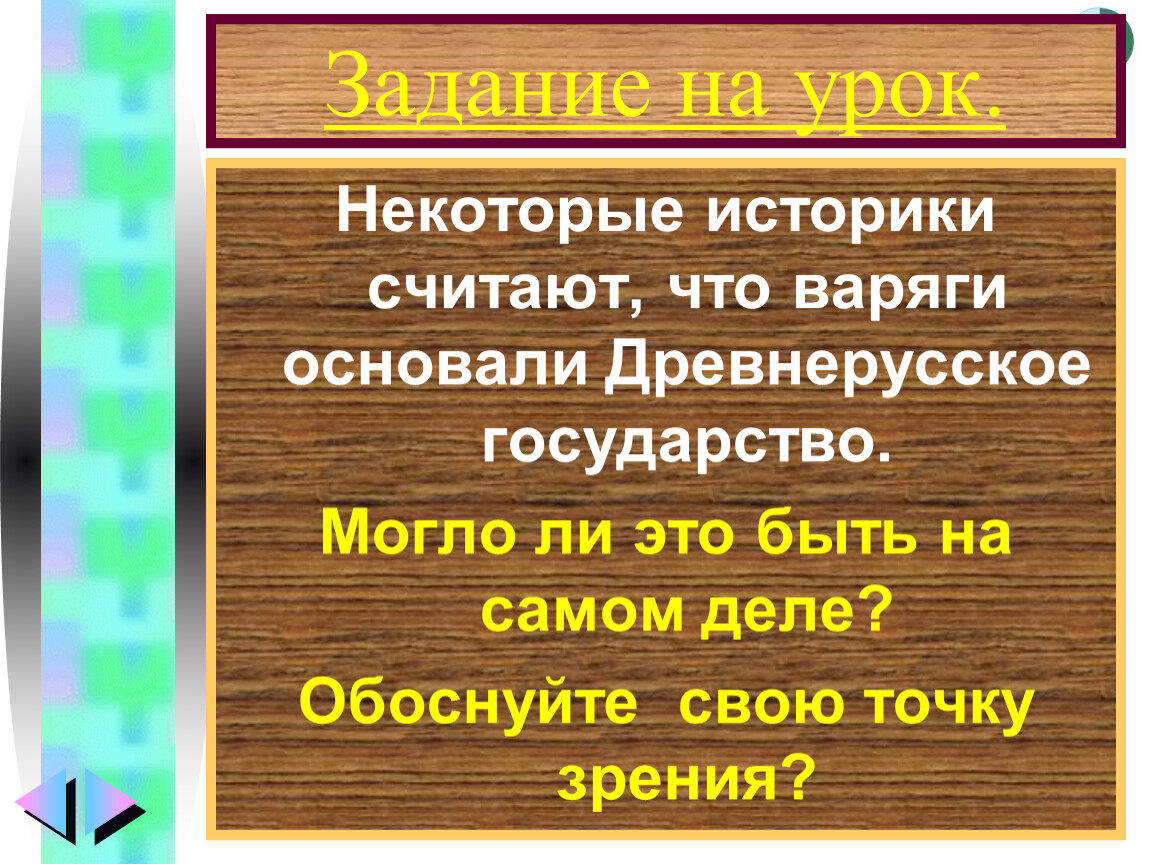 Задание на урок.

Некоторые историки считают, что варяги основали Древнерусское государство.

Могло ли это быть на самом деле?

Обоснуйте свою точку зрения?